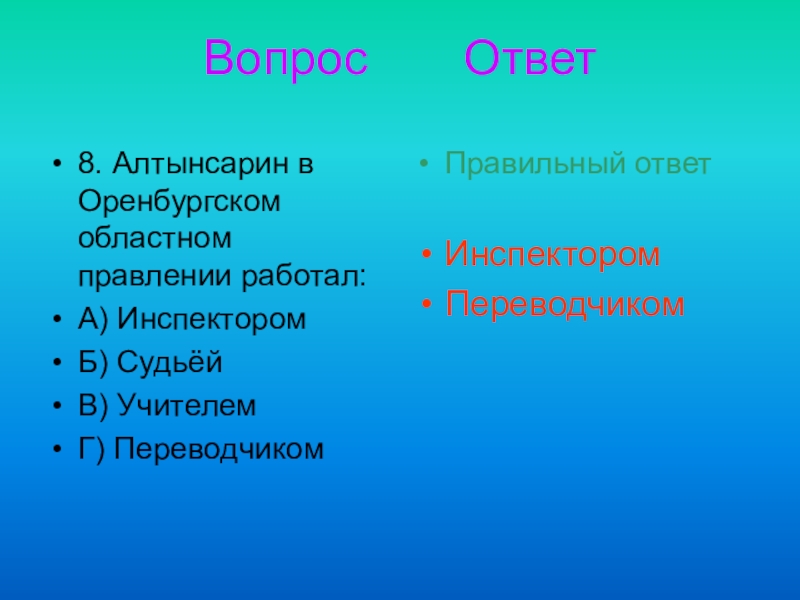 Вопрос Ответ

• 8. Алтынсарин в Оренбургском областном правлении работал:
• А) Инспектором
• Б) Судьёй
• В) Учителем
• Г) Переводчиком

• Правильный ответ

• Инспектором
• Переводчиком